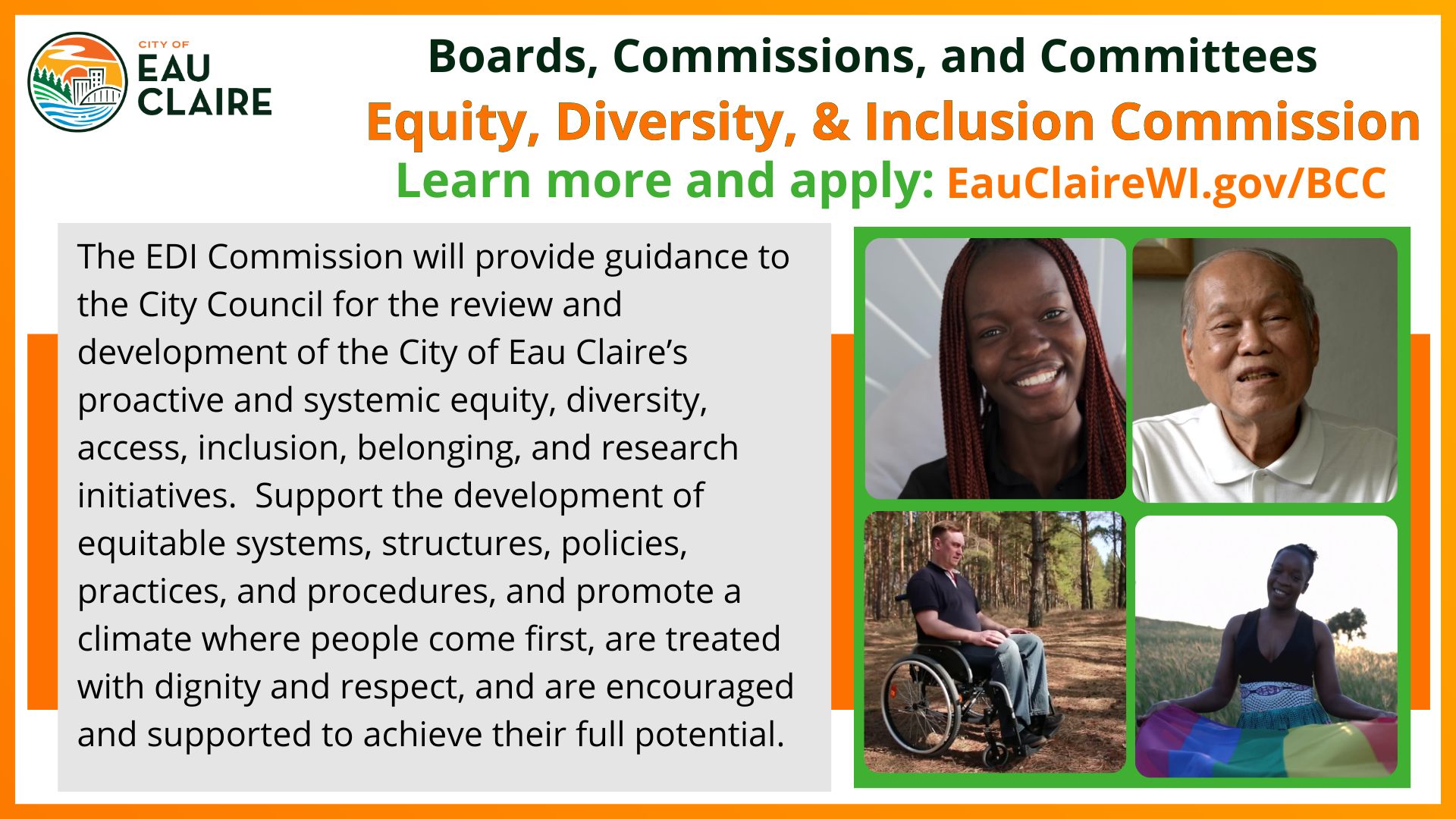 CITY OF
EAU
CLAIRE

Boards, Commissions, and Committees

Equity, Diversity, & Inclusion Commission

Learn more and apply: EauClaireWI.gov/BCC

The EDI Commission will provide guidance to the City Council for the review and development of the City of Eau Claire's proactive and systemic equity, diversity, access, inclusion, belonging, and research initiatives. Support the development of equitable systems, structures, policies, practices, and procedures, and promote a climate where people come first, are treated with dignity and respect, and are encouraged and supported to achieve their full potential.